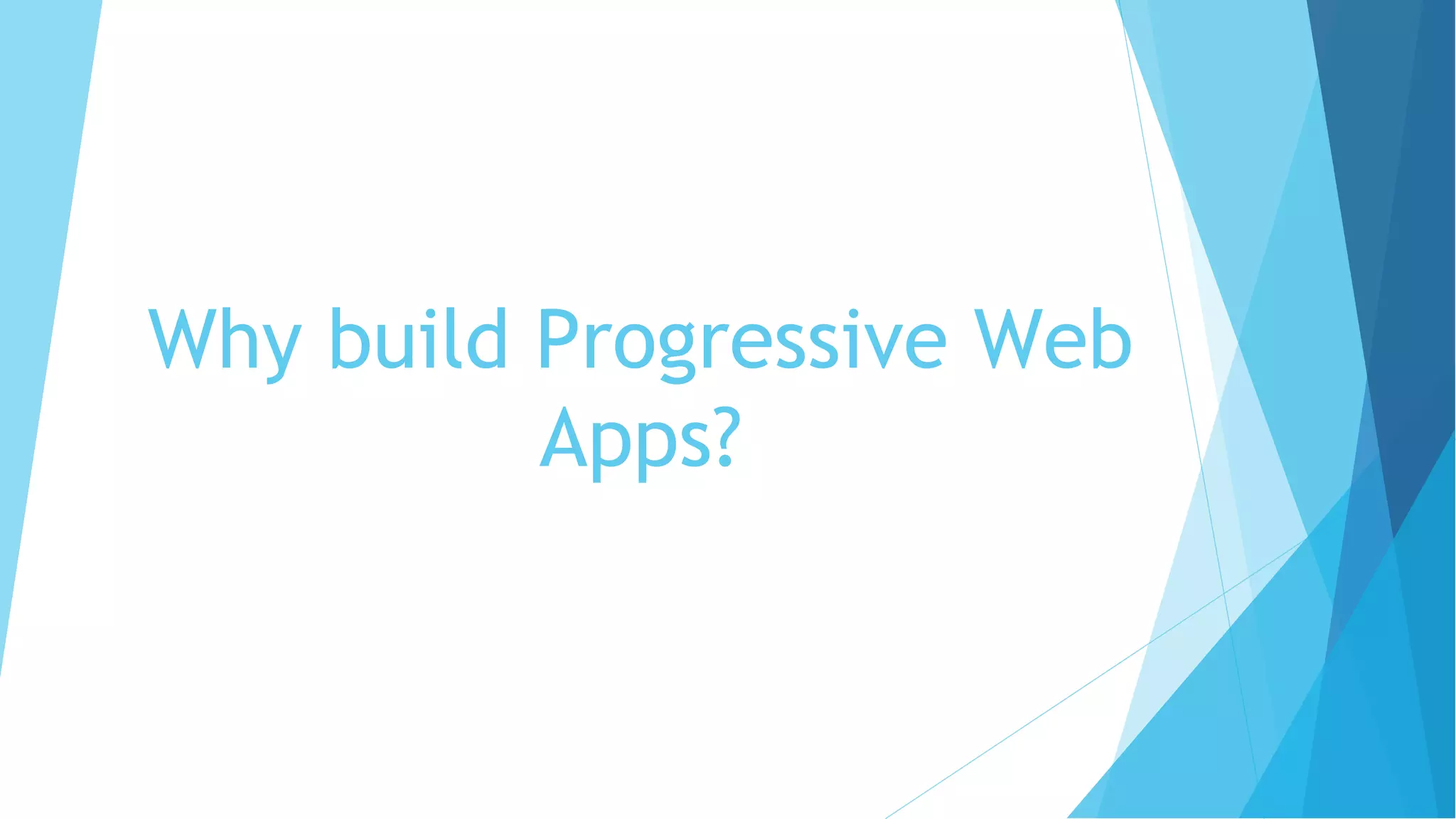 Why build Progressive Web Apps?